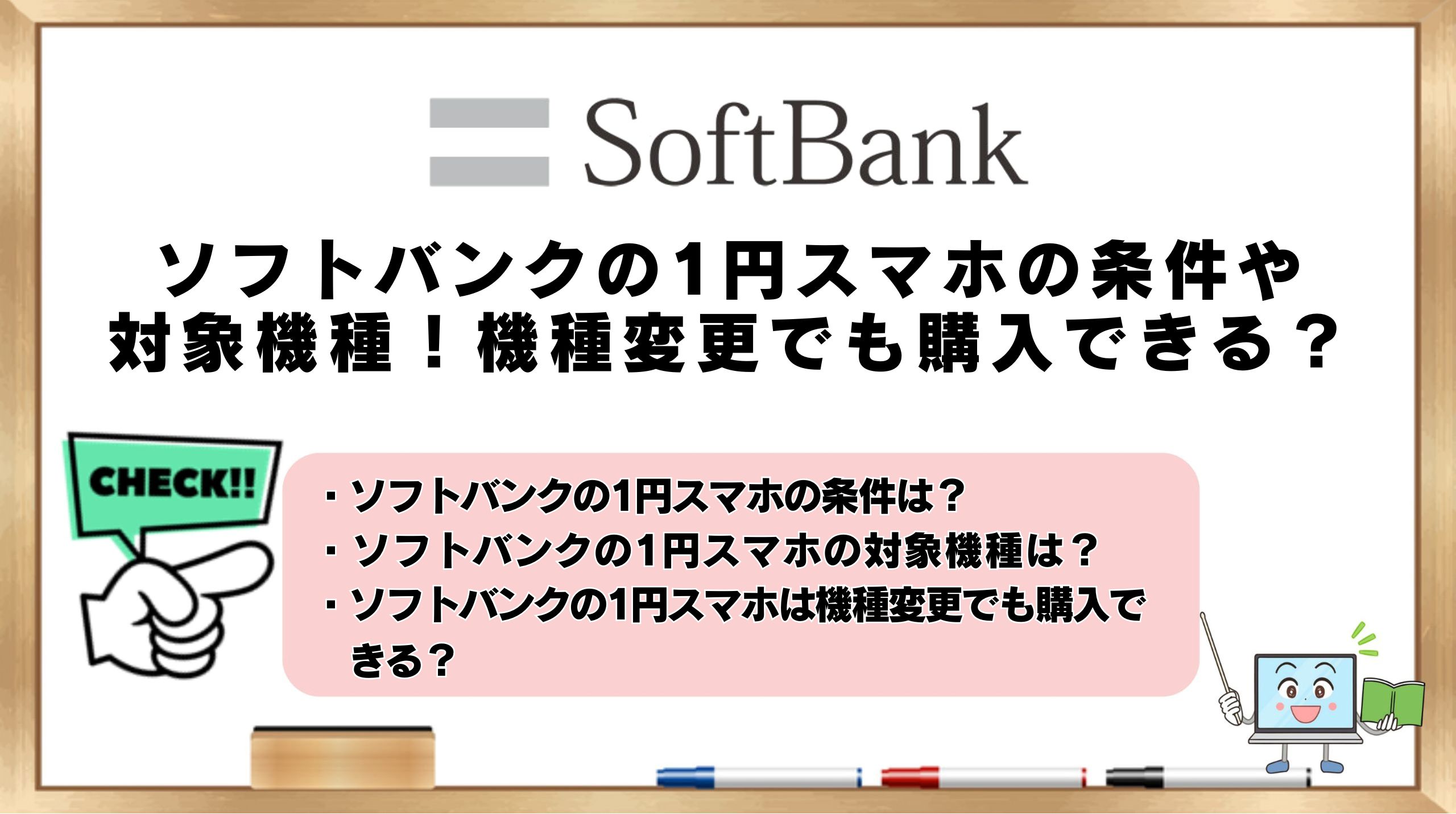 SoftBank

ソフトバンクの1円スマホの条件や対象機種！機種変更でも購入できる？

CHECK!!

・ソフトバンクの1円スマホの条件は？
・ソフトバンクの1円スマホの対象機種は？
・ソフトバンクの1円スマホは機種変更でも購入できる？